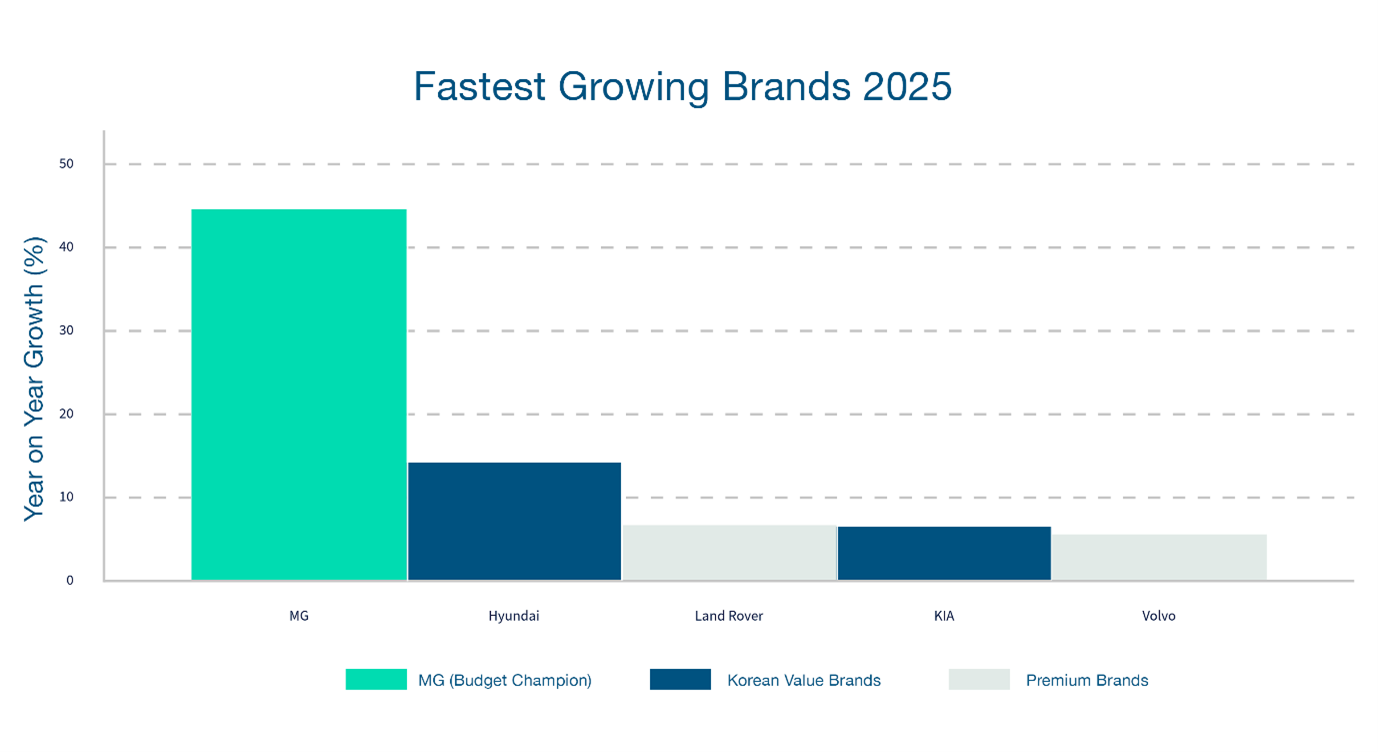 Fastest Growing Brands 2025

Year on Year Growth (%)

50
40
30
20
10
0

MG
Hyundai
Land Rover
KIA
Volvo

MG (Budget Champion)
Korean Value Brands
Premium Brands